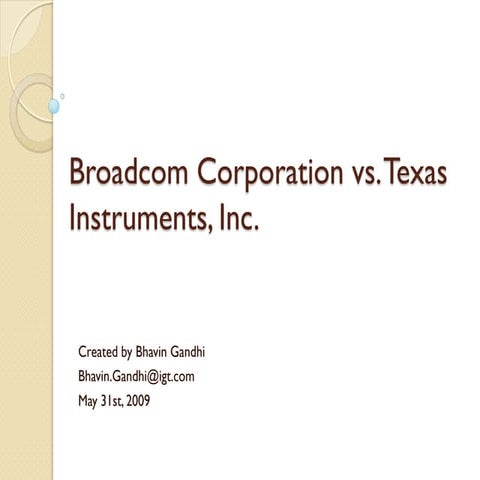 Broadcom Corporation vs. Texas Instruments, Inc.

Created by Bhavin Gandhi
Bhavin.Gandhi@igt.com
May 31st, 2009